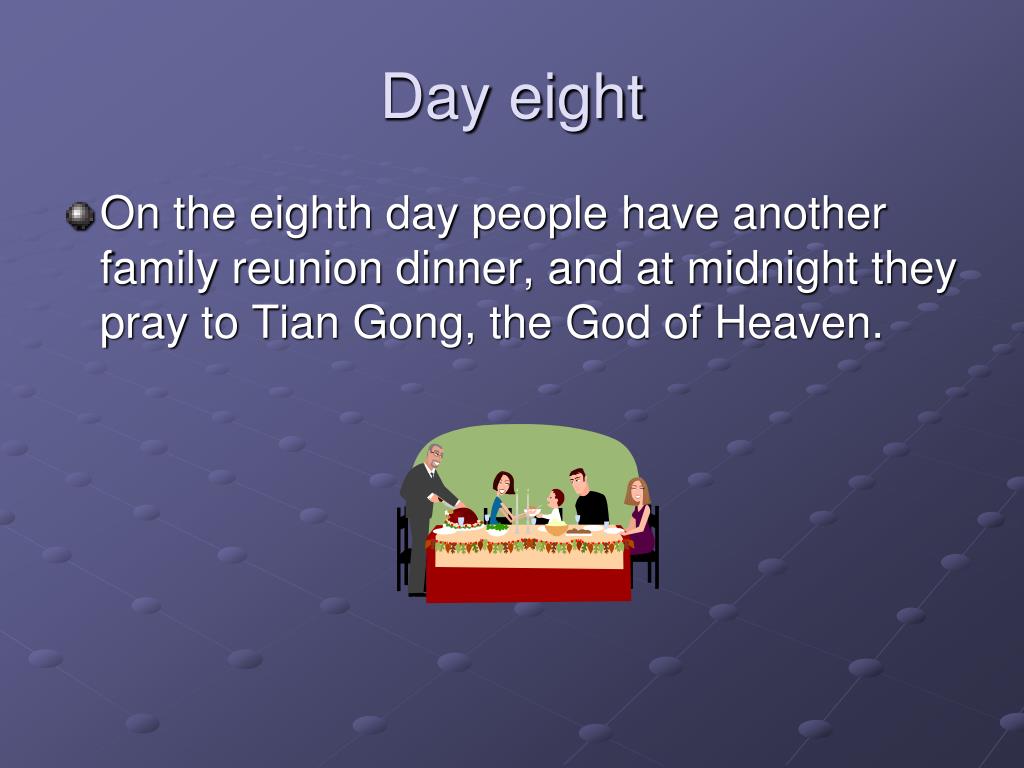 Day eight

On the eighth day people have another family reunion dinner, and at midnight they pray to Tian Gong, the God of Heaven.